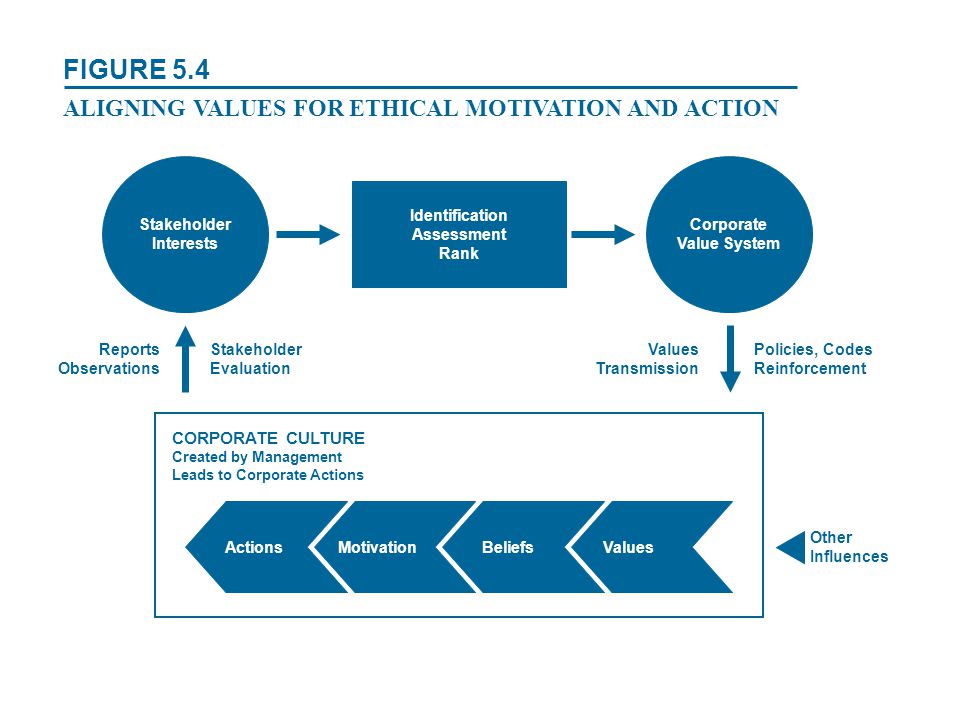 FIGURE 5.4

ALIGNING VALUES FOR ETHICAL MOTIVATION AND ACTION

Stakeholder Interests

Identification
Assessment
Rank

Corporate Value System

Reports
Observations

Stakeholder
Evaluation

Values
Transmission

Policies, Codes
Reinforcement

CORPORATE CULTURE
Created by Management
Leads to Corporate Actions

Actions

Motivation

Beliefs

Values

Other Influences